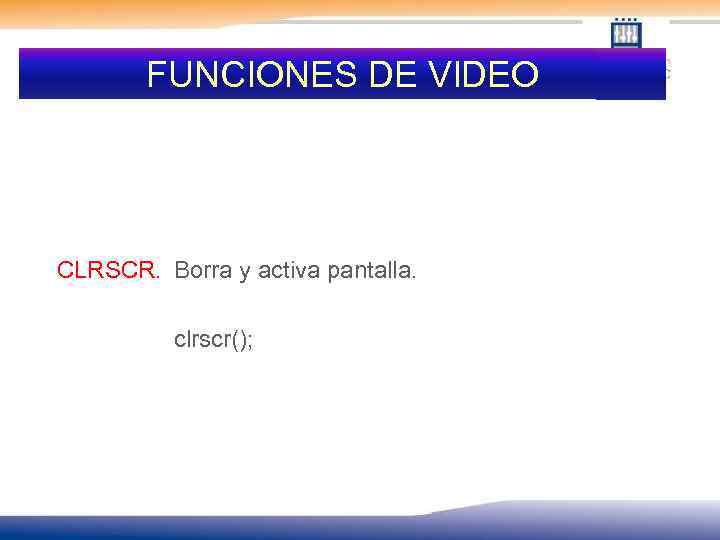 FUNCIONES DE VIDEO

CLRSCR. Borra y activa pantalla.

clrscr();